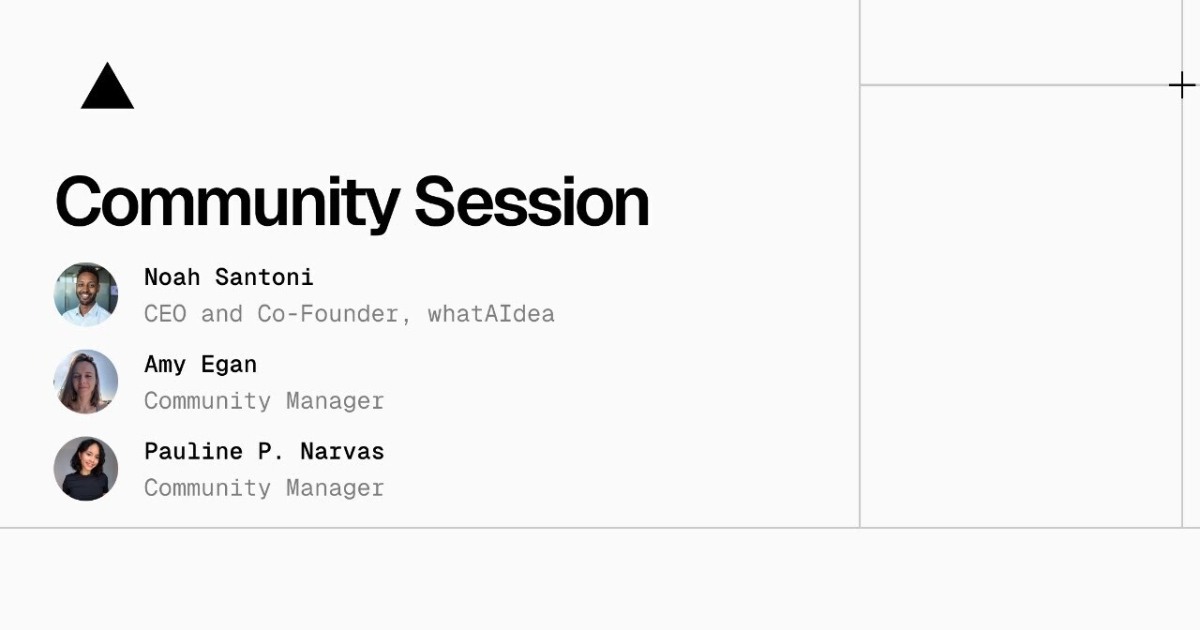 Community Session

Noah Santoni
CEO and Co-Founder, whatAIdea

Amy Egan
Community Manager

Pauline P. Narvas
Community Manager